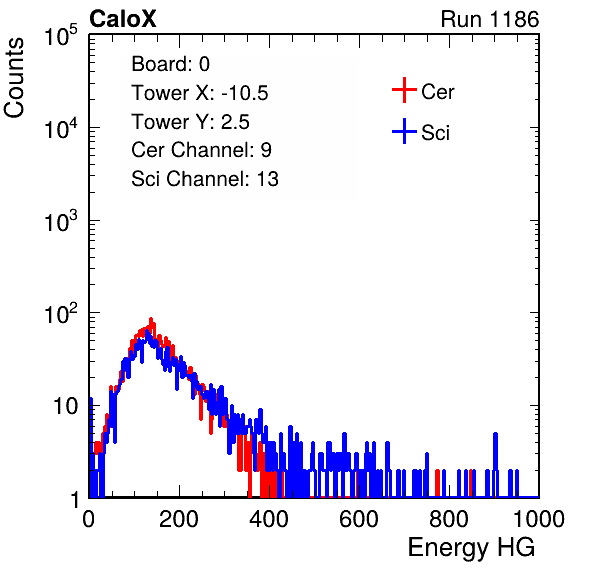 CaloX

Run 1186

Counts

$10^5$

$10^4$

$10^3$

$10^2$

10

1

Board: 0
Tower X: -10.5
Tower Y: 2.5
Cer Channel: 9
Sci Channel: 13

Cer

Sci

0 200 400 600 800 1000

Energy HG